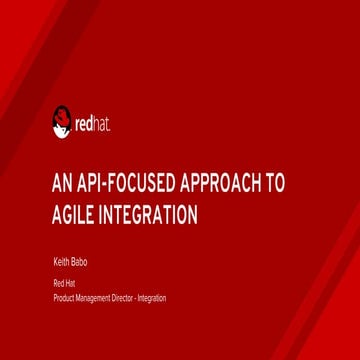 redhat.

AN API-FOCUSED APPROACH TO AGILE INTEGRATION

Keith Babo

Red Hat
Product Management Director - Integration